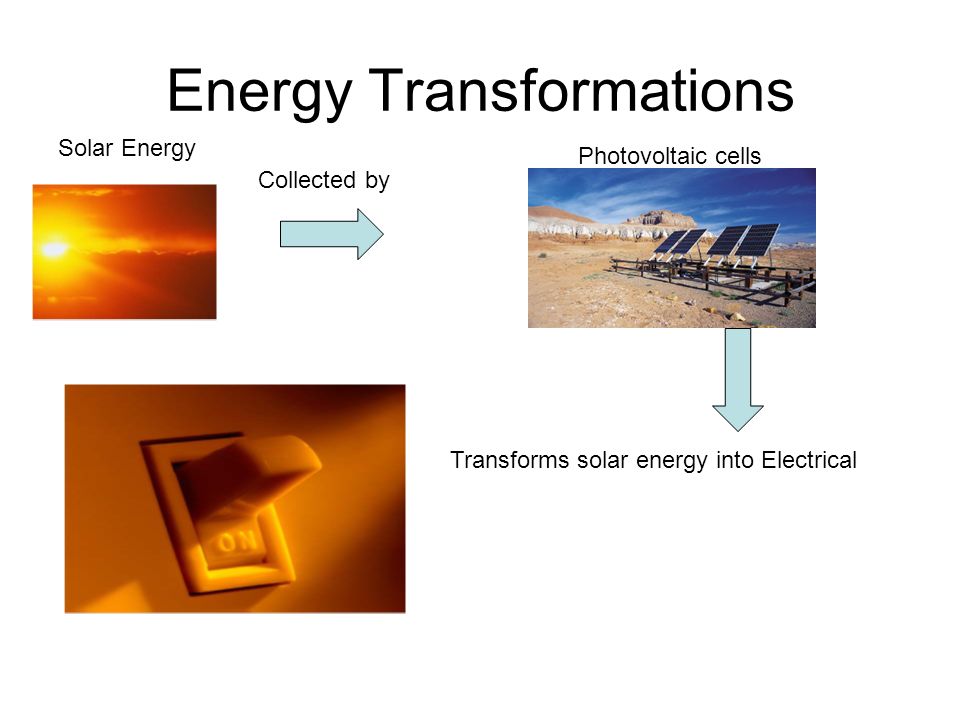 Energy Transformations

Solar Energy

Collected by

Photovoltaic cells

Transforms solar energy into Electrical

ON